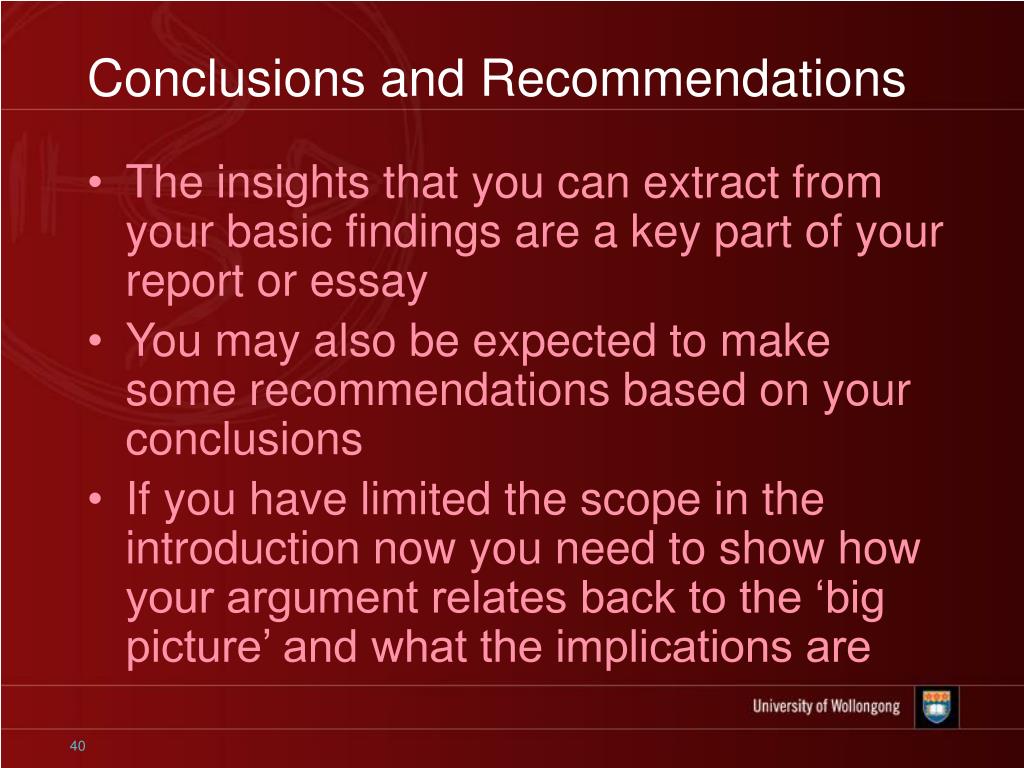 Conclusions and Recommendations

• The insights that you can extract from your basic findings are a key part of your report or essay
• You may also be expected to make some recommendations based on your conclusions
• If you have limited the scope in the introduction now you need to show how your argument relates back to the ‘big picture’ and what the implications are

University of Wollongong

40